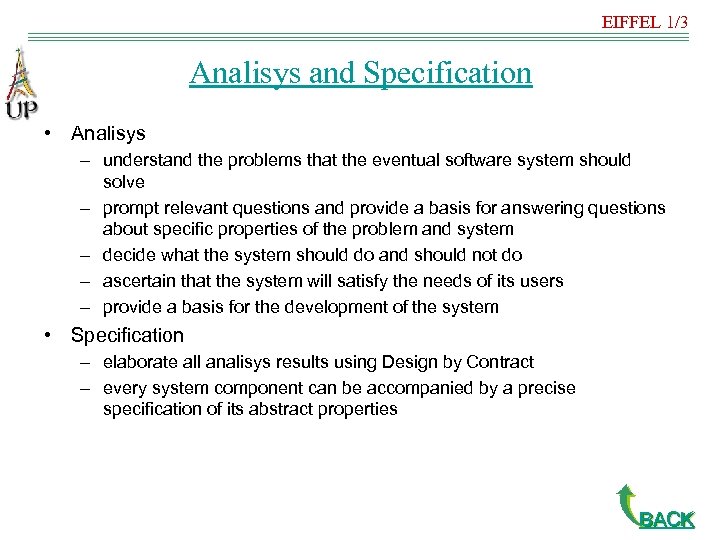 EIFFEL 1/3

UP

Analisys and Specification

• Analisys
– understand the problems that the eventual software system should solve
– prompt relevant questions and provide a basis for answering questions about specific properties of the problem and system
– decide what the system should do and should not do
– ascertain that the system will satisfy the needs of its users
– provide a basis for the development of the system
• Specification
– elaborate all analisys results using Design by Contract
– every system component can be accompanied by a precise specification of its abstract properties

BACK